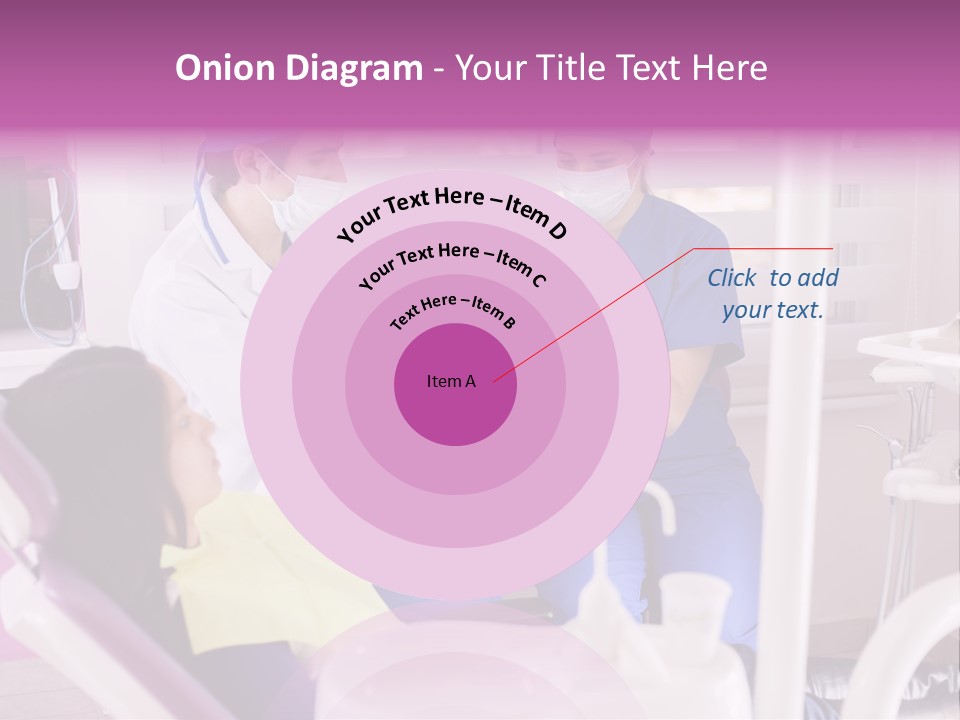 Onion Diagram - Your Title Text Here

Your Text Here – Item D

Your Text Here – Item C

Text Here – Item B

Item A

Click to add your text.